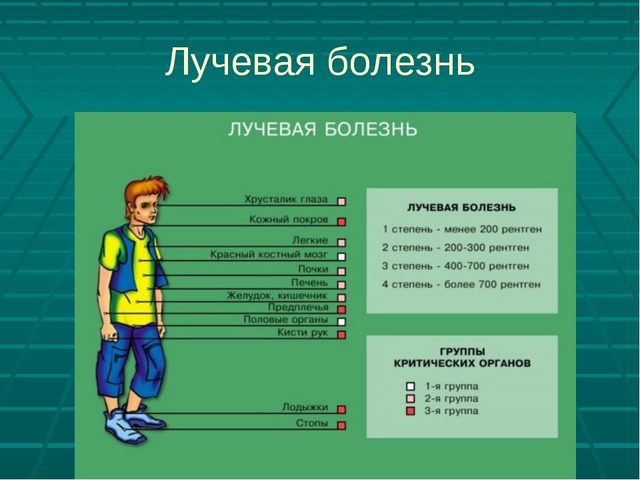 Лучевая болезнь

ЛУЧЕВАЯ БОЛЕЗНЬ

Хрусталик глаза
Кожный покров
Легкие
Красный костный мозг
Почки
Печень
Желудок, кишечник
Предплечья
Половые органы
Кисти рук
Лодыжки
Стопы

ЛУЧЕВАЯ БОЛЕЗНЬ
1 степень - менее 200 рентген
2 степень - 200-300 рентген
3 степень - 400-700 рентген
4 степень - более 700 рентген

ГРУППЫ КРИТИЧЕСКИХ ОРГАНОВ
1-я группа
2-я группа
3-я группа